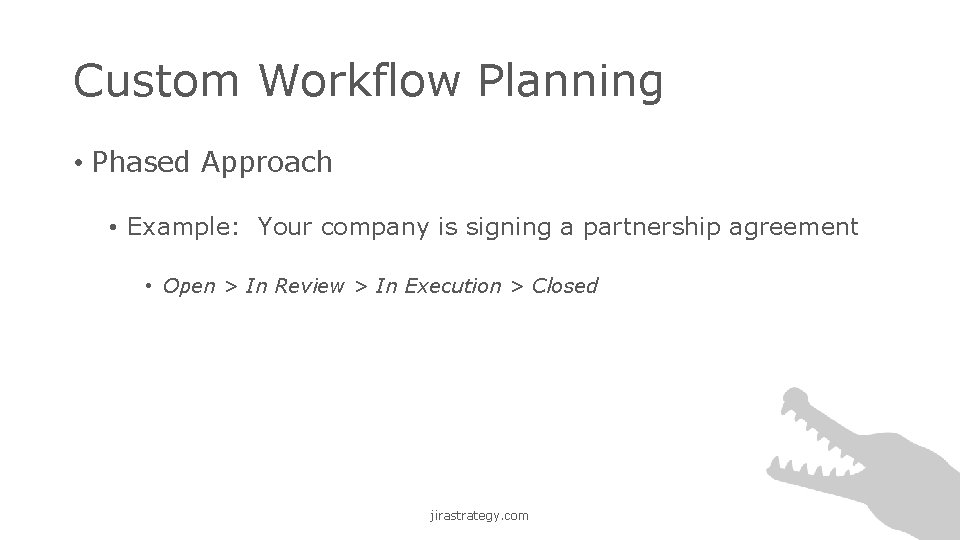 Custom Workflow Planning

• Phased Approach

• Example: Your company is signing a partnership agreement

• Open > In Review > In Execution > Closed

jirastrategy.com